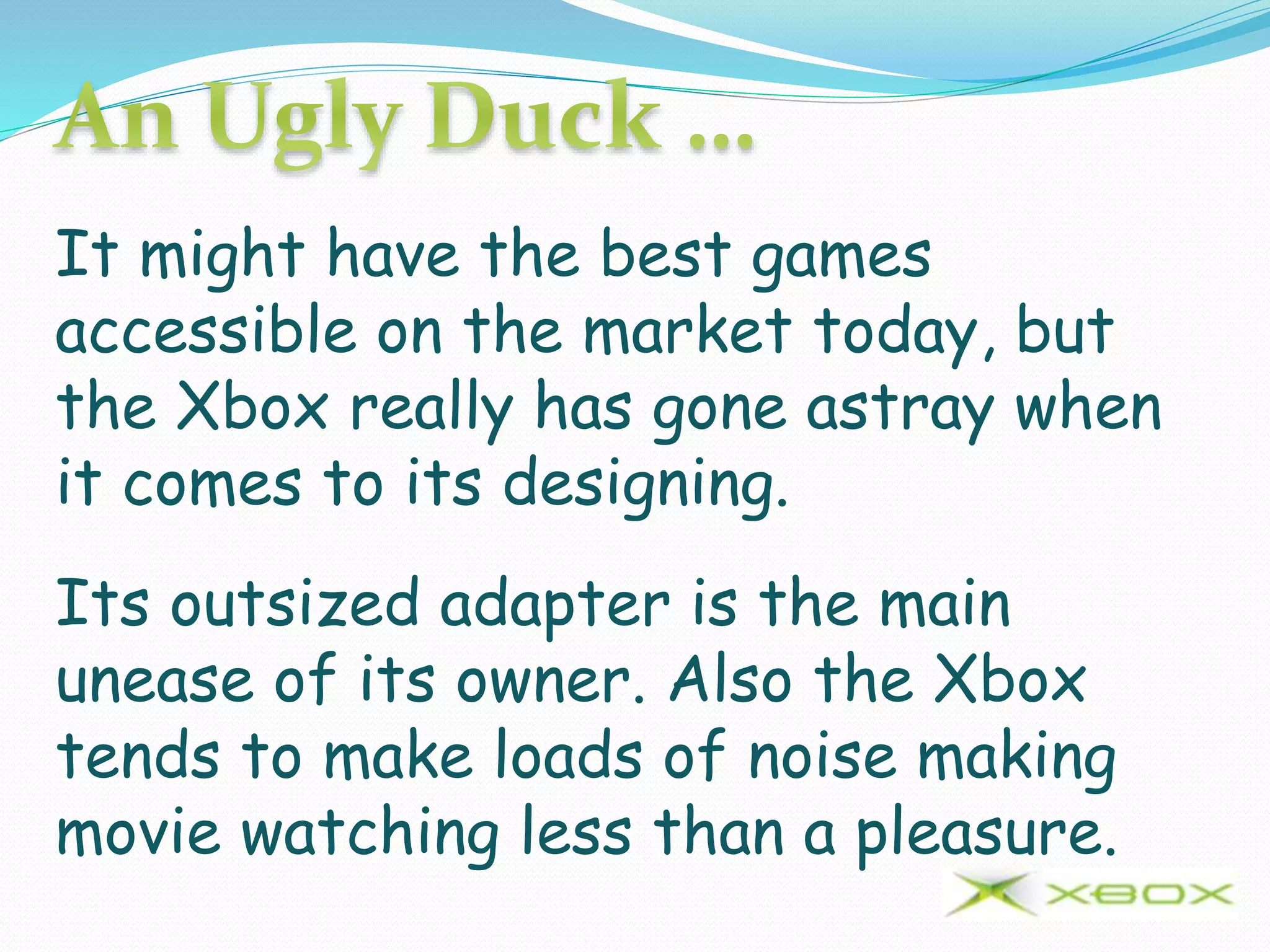 An Ugly Duck …

It might have the best games accessible on the market today, but the Xbox really has gone astray when it comes to its designing.

Its outsized adapter is the main unease of its owner. Also the Xbox tends to make loads of noise making movie watching less than a pleasure.

XBOX